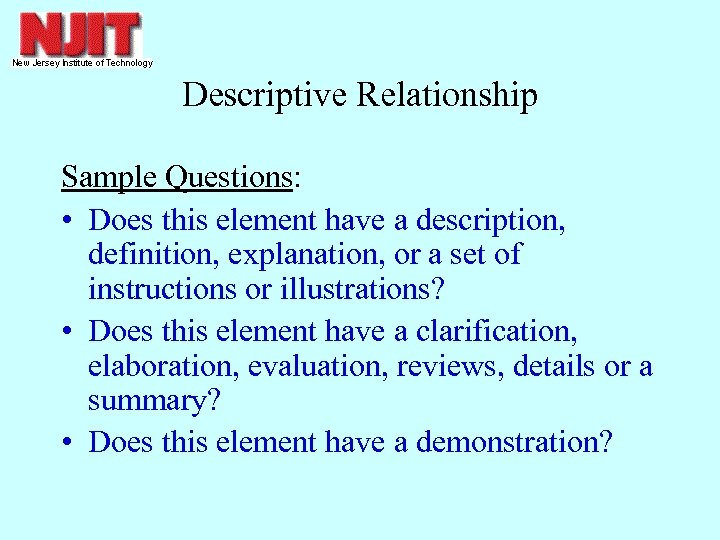 NJIT
New Jersey Institute of Technology

Descriptive Relationship

Sample Questions:

• Does this element have a description, definition, explanation, or a set of instructions or illustrations?
• Does this element have a clarification, elaboration, evaluation, reviews, details or a summary?
• Does this element have a demonstration?